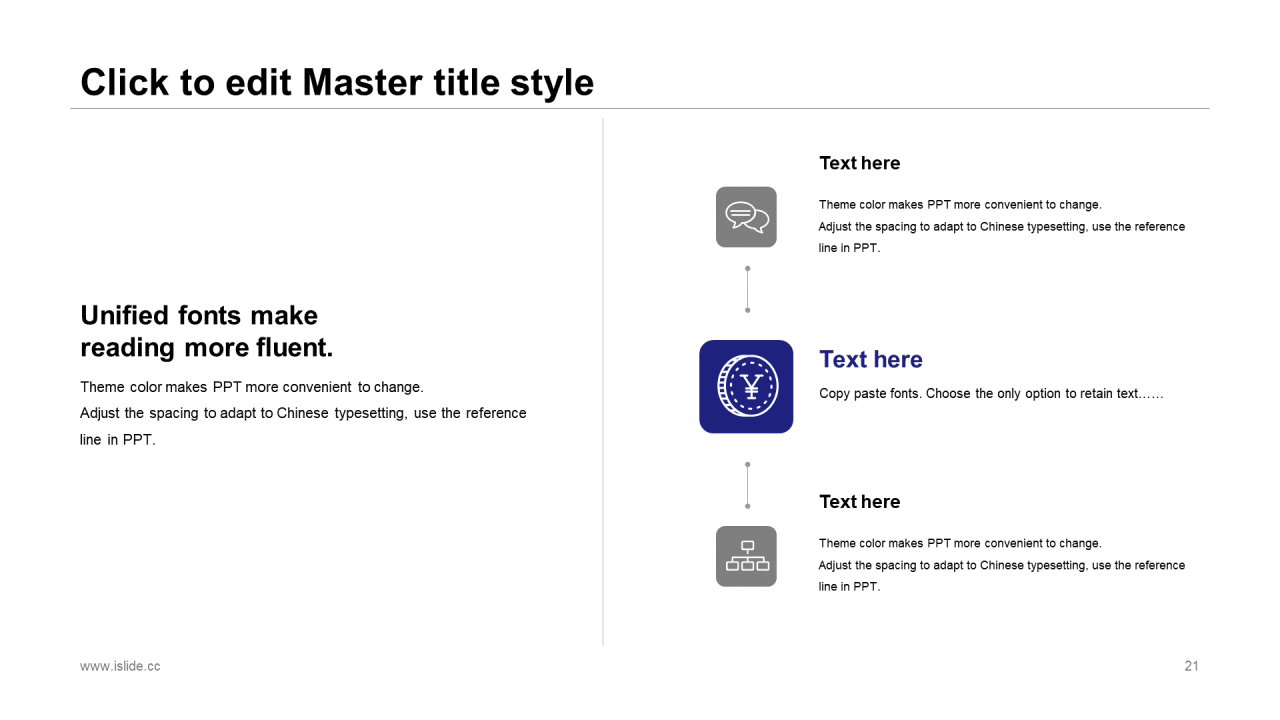 Click to edit Master title style

Unified fonts make reading more fluent.

Theme color makes PPT more convenient to change.
Adjust the spacing to adapt to Chinese typesetting, use the reference line in PPT.

Text here

Theme color makes PPT more convenient to change.
Adjust the spacing to adapt to Chinese typesetting, use the reference line in PPT.

¥

Text here

Copy paste fonts. Choose the only option to retain text……

Text here

Theme color makes PPT more convenient to change.
Adjust the spacing to adapt to Chinese typesetting, use the reference line in PPT.

www.islide.cc

21